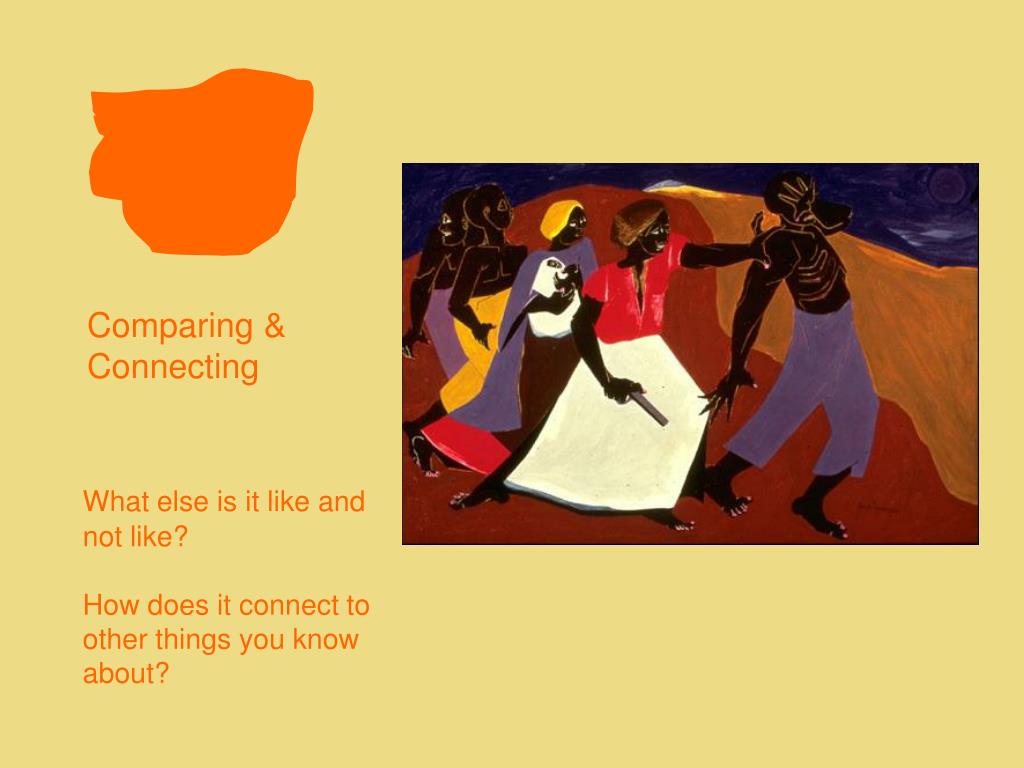 Comparing & Connecting

What else is it like and not like?

How does it connect to other things you know about?